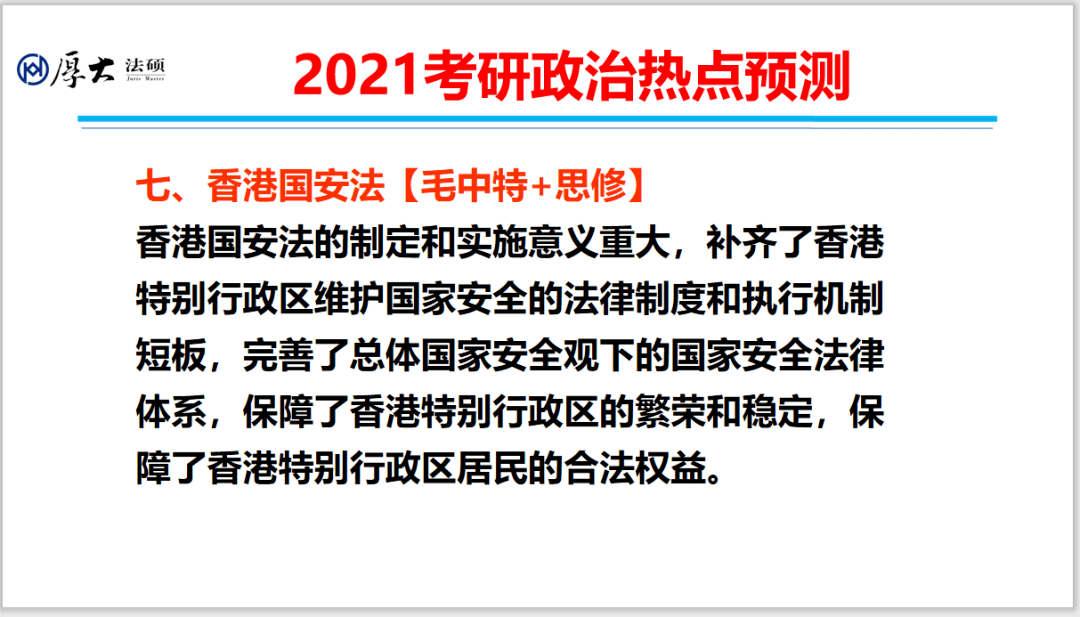 厚大 法硕 Juris Master

2021考研政治热点预测

七、香港国安法【毛中特+思修】

香港国安法的制定和实施意义重大，补齐了香港特别行政区维护国家安全的法律制度和执行机制短板，完善了总体国家安全观下的国家安全法律体系，保障了香港特别行政区的繁荣和稳定，保障了香港特别行政区居民的合法权益。